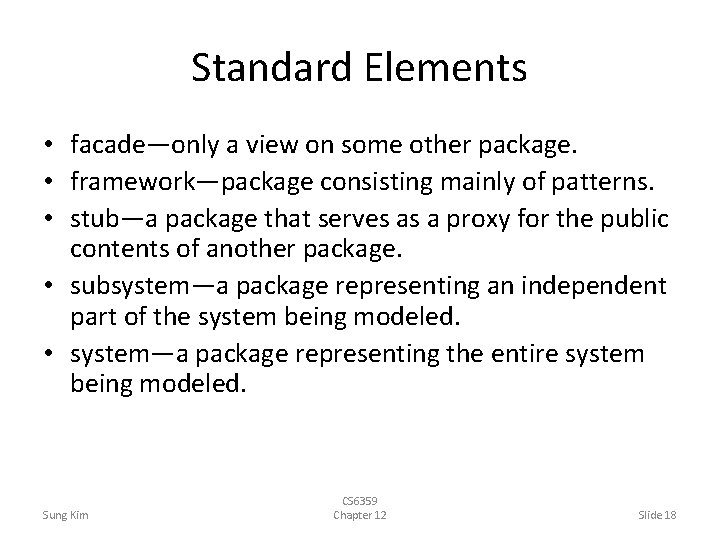 Standard Elements

• facade—only a view on some other package.
• framework—package consisting mainly of patterns.
• stub—a package that serves as a proxy for the public contents of another package.
• subsystem—a package representing an independent part of the system being modeled.
• system—a package representing the entire system being modeled.

Sung Kim

CS6359
Chapter 12

Slide 18